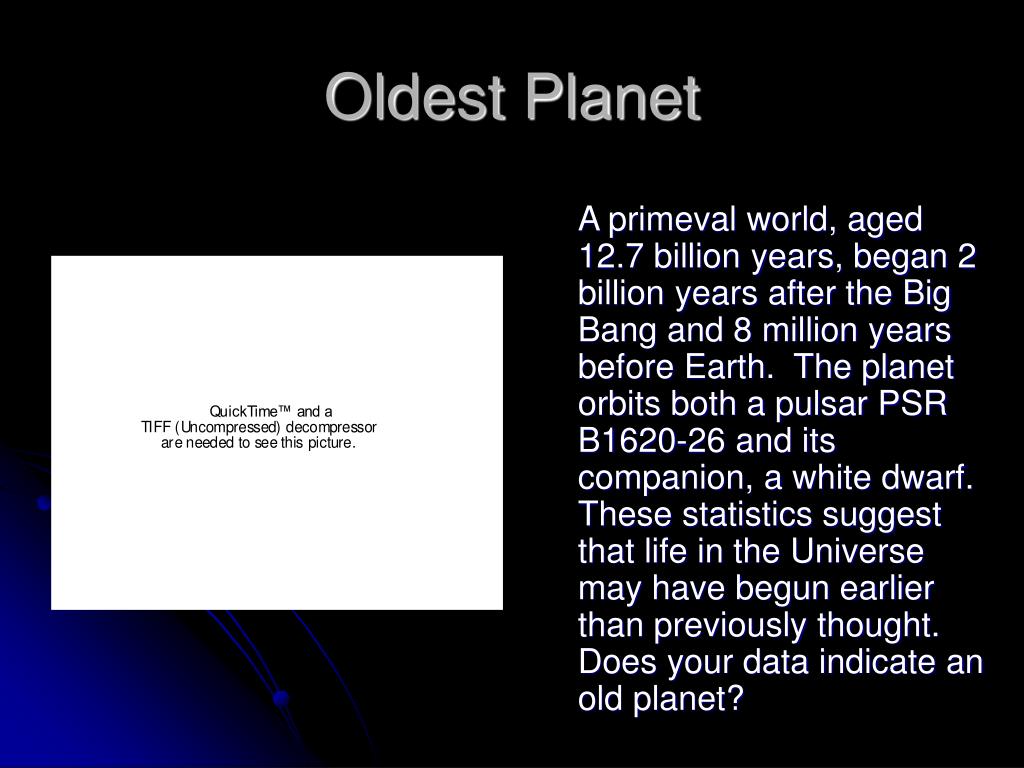 Oldest Planet

QuickTime™ and a TIFF (Uncompressed) decompressor are needed to see this picture.

A primeval world, aged 12.7 billion years, began 2 billion years after the Big Bang and 8 million years before Earth. The planet orbits both a pulsar PSR B1620-26 and its companion, a white dwarf. These statistics suggest that life in the Universe may have begun earlier than previously thought. Does your data indicate an old planet?